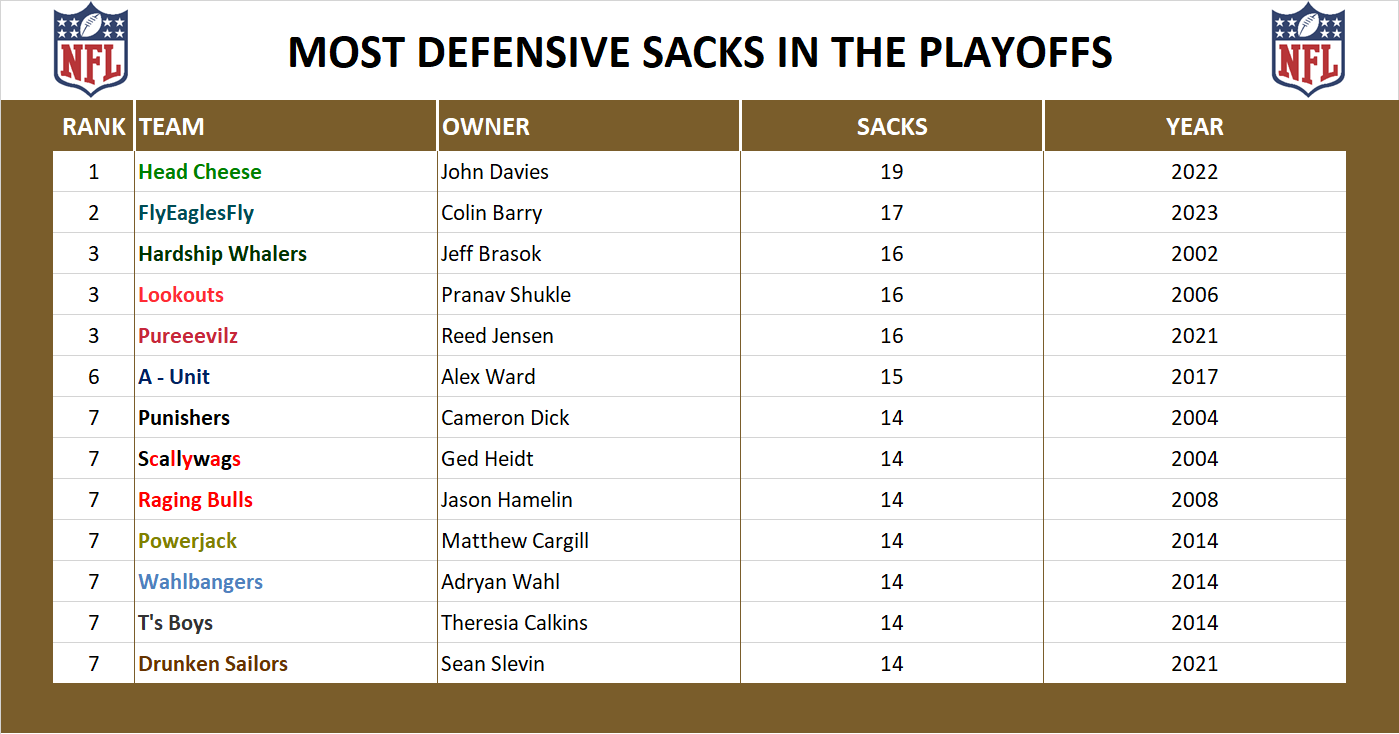 NFL

MOST DEFENSIVE SACKS IN THE PLAYOFFS

NFL

| RANK | TEAM | OWNER | SACKS | YEAR |
|---|---|---|---|---|
| 1 | Head Cheese | John Davies | 19 | 2022 |
| 2 | FlyEaglesFly | Colin Barry | 17 | 2023 |
| 3 | Hardship Whalers | Jeff Brasok | 16 | 2002 |
| 3 | Lookouts | Pranav Shukle | 16 | 2006 |
| 3 | Pureeevilz | Reed Jensen | 16 | 2021 |
| 6 | A - Unit | Alex Ward | 15 | 2017 |
| 7 | Punishers | Cameron Dick | 14 | 2004 |
| 7 | Scallywags | Ged Heidt | 14 | 2004 |
| 7 | Raging Bulls | Jason Hamelin | 14 | 2008 |
| 7 | Powerjack | Matthew Cargill | 14 | 2014 |
| 7 | Wahlbangers | Adryan Wahl | 14 | 2014 |
| 7 | T's Boys | Theresia Calkins | 14 | 2014 |
| 7 | Drunken Sailors | Sean Slevin | 14 | 2021 |